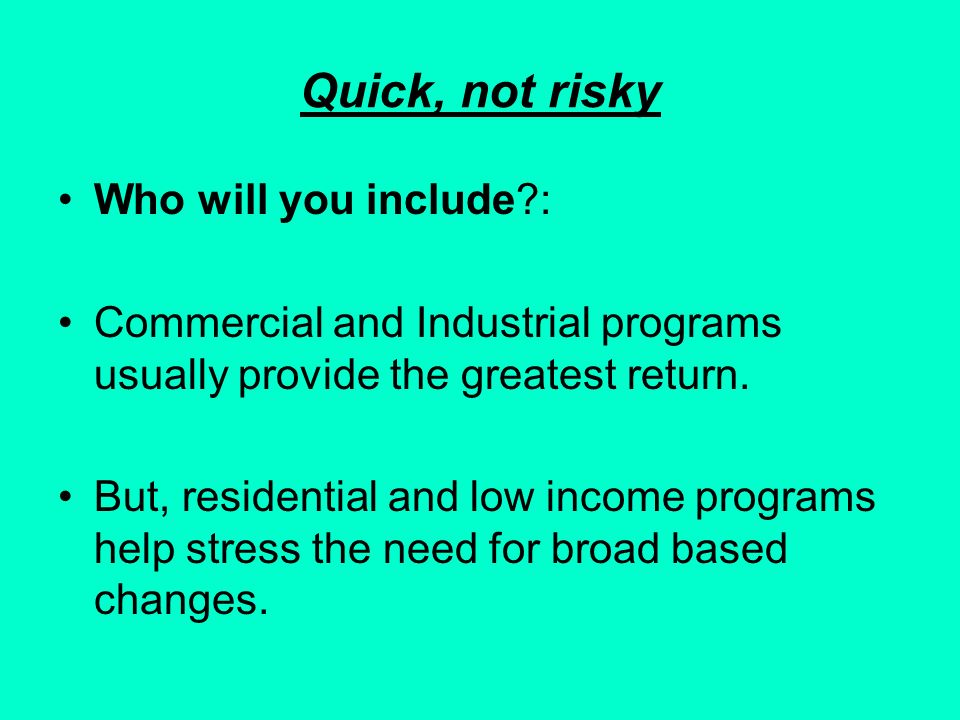 Quick, not risky

• Who will you include?:

• Commercial and Industrial programs usually provide the greatest return.

• But, residential and low income programs help stress the need for broad based changes.